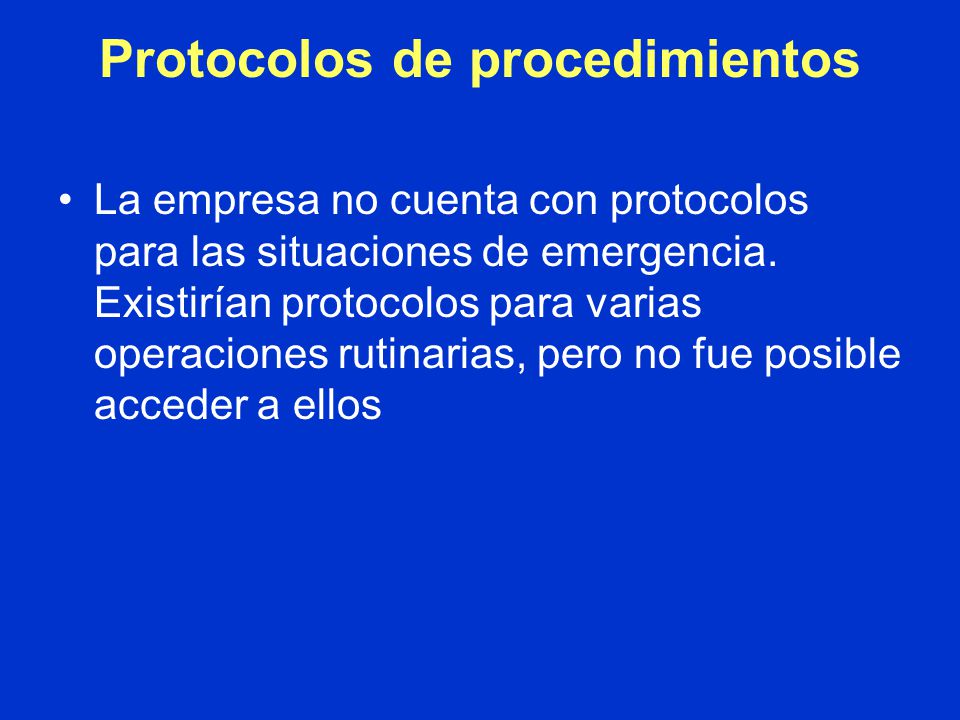 Protocolos de procedimientos

• La empresa no cuenta con protocolos para las situaciones de emergencia. Existirían protocolos para varias operaciones rutinarias, pero no fue posible acceder a ellos